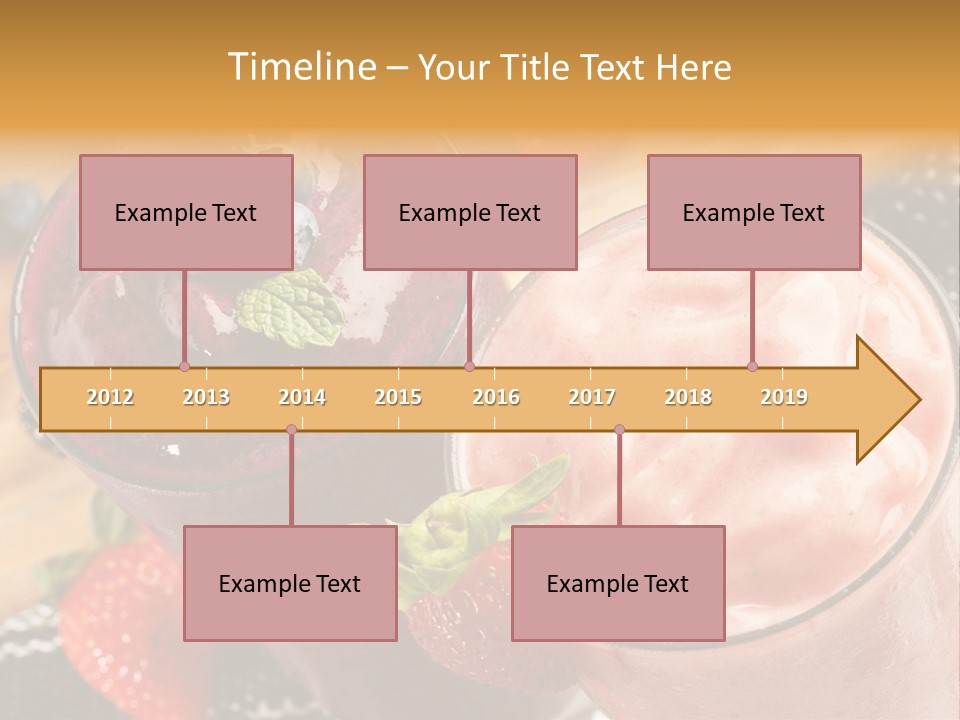 Timeline – Your Title Text Here

Example Text

Example Text

Example Text

2012 2013 2014 2015 2016 2017 2018 2019

Example Text

Example Text